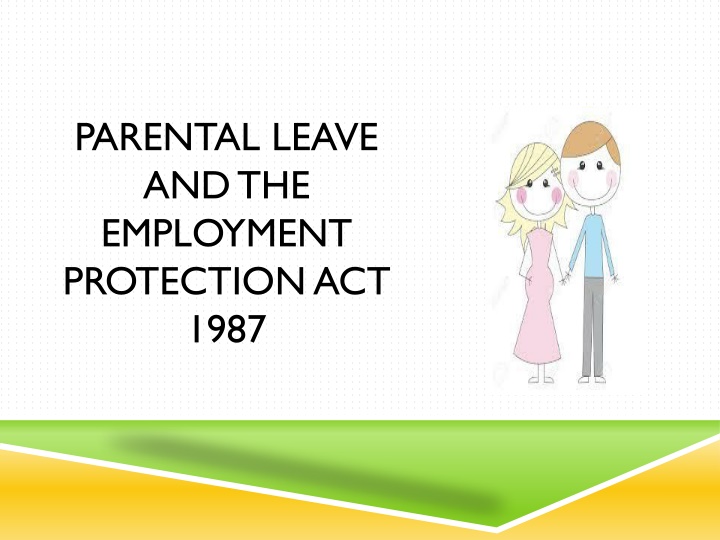 PARENTAL LEAVE AND THE EMPLOYMENT PROTECTION ACT 1987